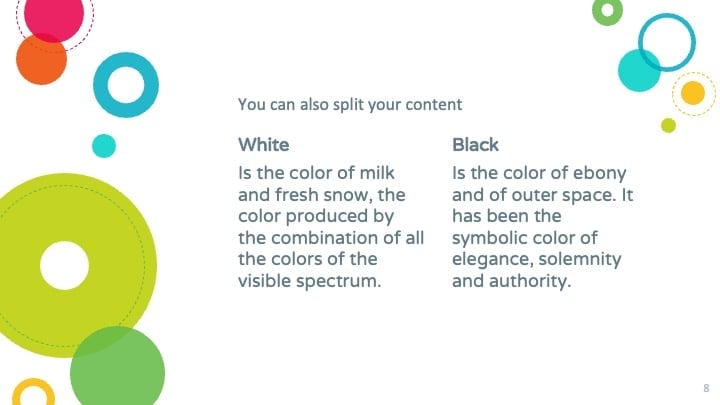 You can also split your content

White

Is the color of milk and fresh snow, the color produced by the combination of all the colors of the visible spectrum.

Black

Is the color of ebony and of outer space. It has been the symbolic color of elegance, solemnity and authority.

8